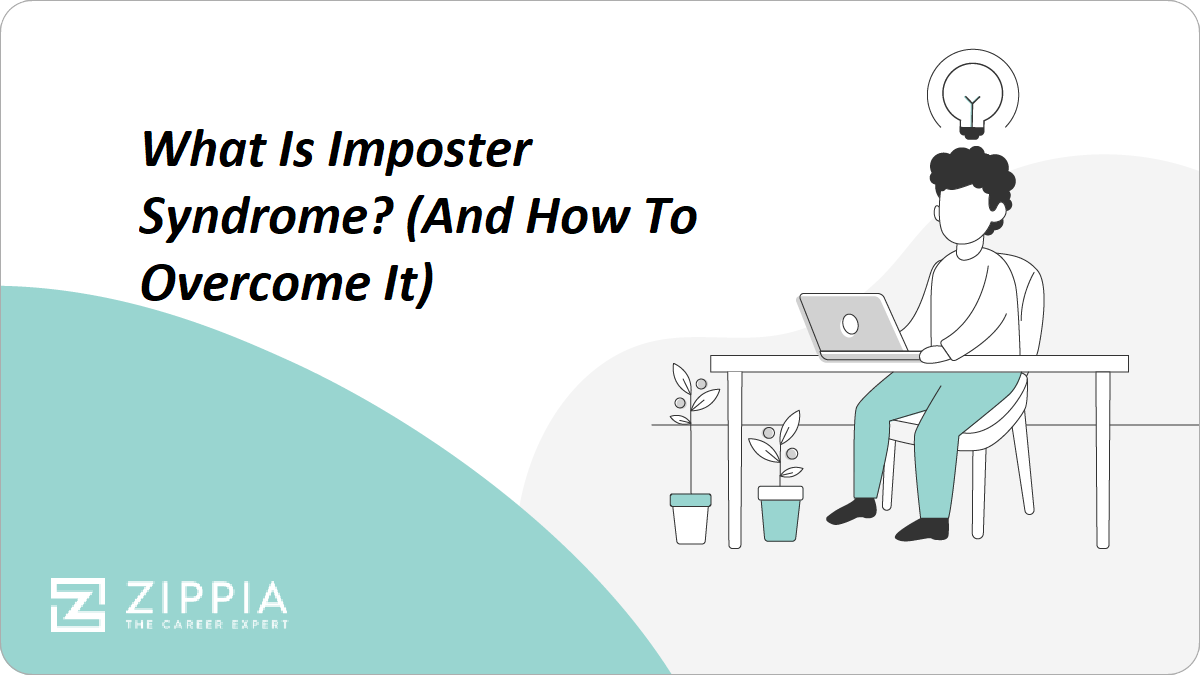 What Is Imposter Syndrome? (And How To Overcome It)

ZIPPIA
THE CAREER EXPERT